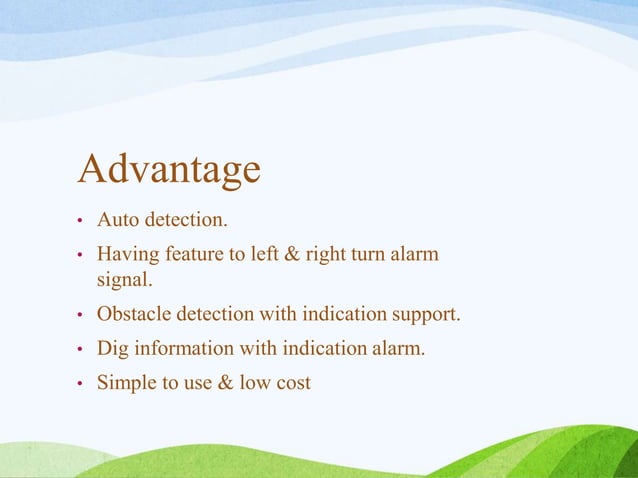 Advantage

• Auto detection.

• Having feature to left & right turn alarm signal.

• Obstacle detection with indication support.

• Dig information with indication alarm.

• Simple to use & low cost